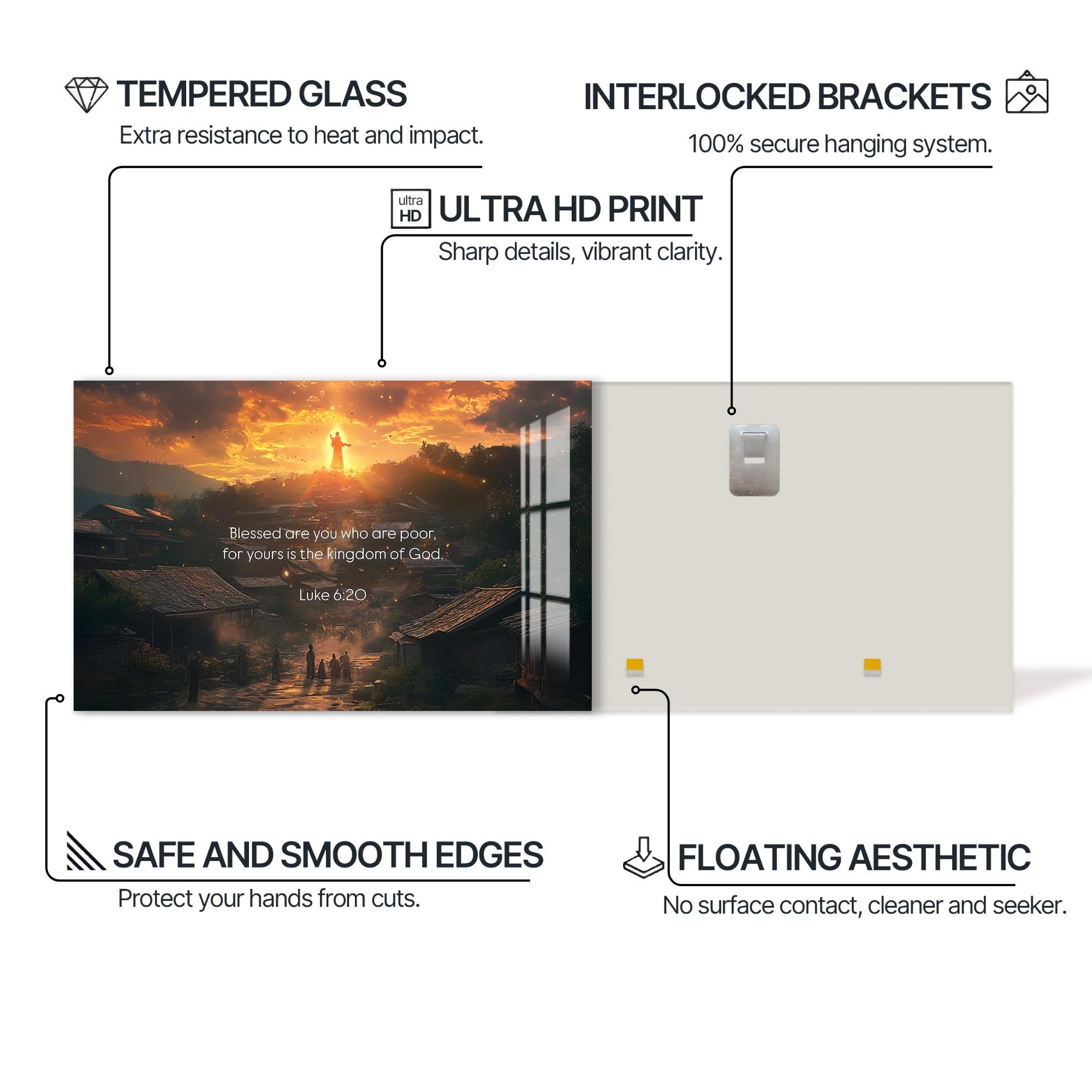 TEMPERED GLASS
Extra resistance to heat and impact.

INTERLOCKED BRACKETS
100% secure hanging system.

ultra HD
ULTRA HD PRINT
Sharp details, vibrant clarity.

Blessed are you who are poor, for yours is the kingdom of God.

Luke 6:20

SAFE AND SMOOTH EDGES
Protect your hands from cuts.

FLOATING AESTHETIC
No surface contact, cleaner and seeker.